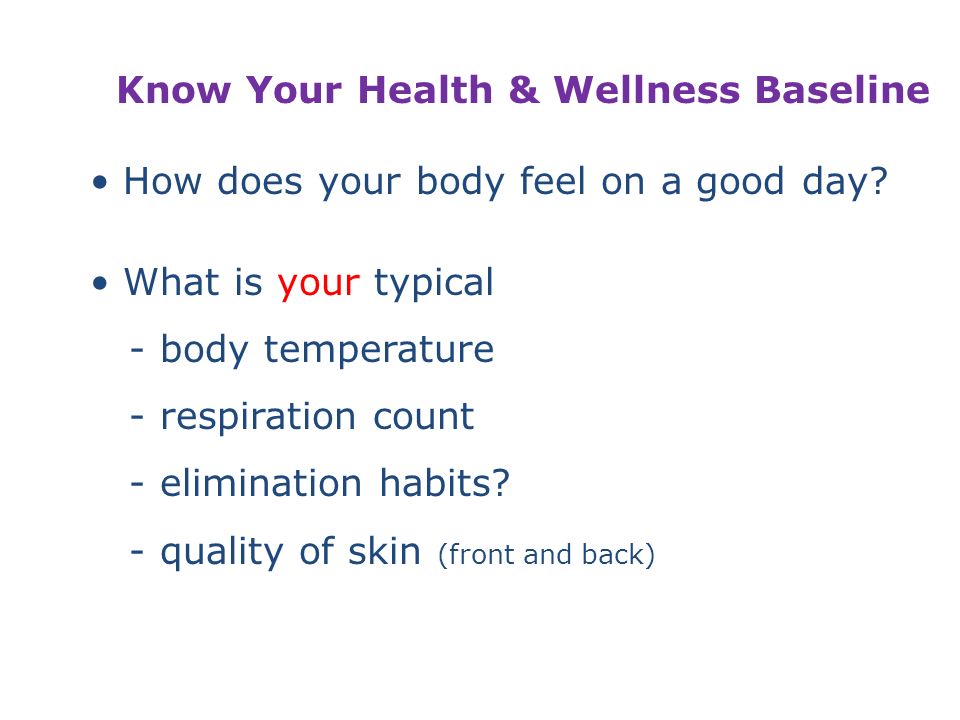 Know Your Health & Wellness Baseline

• How does your body feel on a good day?

• What is your typical
- body temperature
- respiration count
- elimination habits?
- quality of skin (front and back)